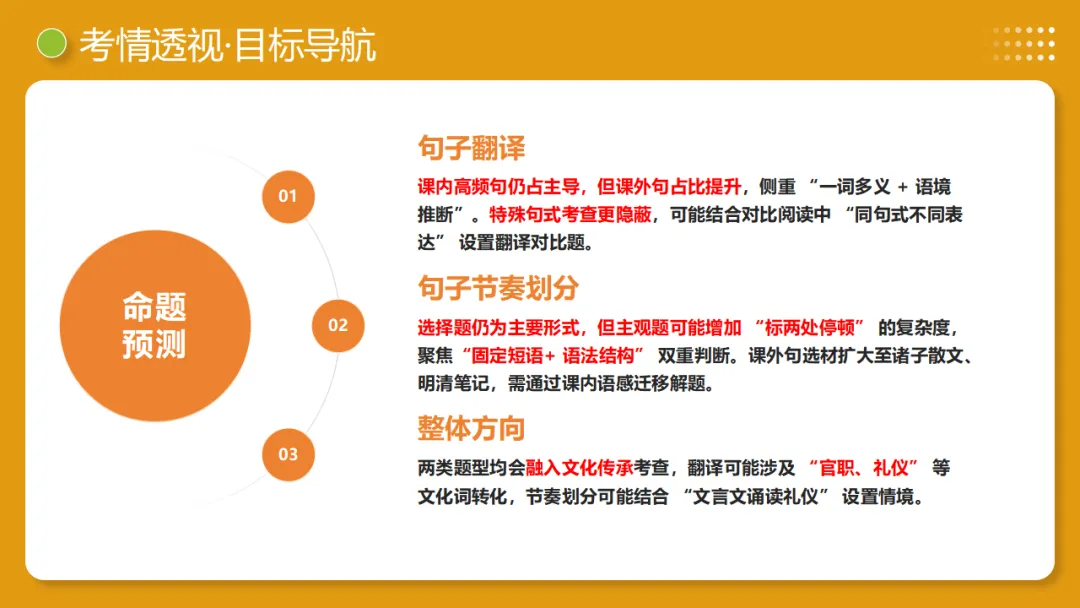 考情透视·目标导航

命题预测

01

02

03

句子翻译

课内高频句仍占主导，但课外句占比提升，侧重 “一词多义 + 语境推断”。特殊句式考查更隐蔽，可能结合对比阅读中 “同句式不同表达” 设置翻译对比题。

句子节奏划分

选择题仍为主要形式，但主观题可能增加 “标两处停顿” 的复杂度，聚焦“固定短语+ 语法结构” 双重判断。课外句选材扩大至诸子散文、明清笔记，需通过课内语感迁移解题。

整体方向

两类题型均会融入文化传承考查，翻译可能涉及 “官职、礼仪” 等文化词转化，节奏划分可能结合 “文言文诵读礼仪” 设置情境。